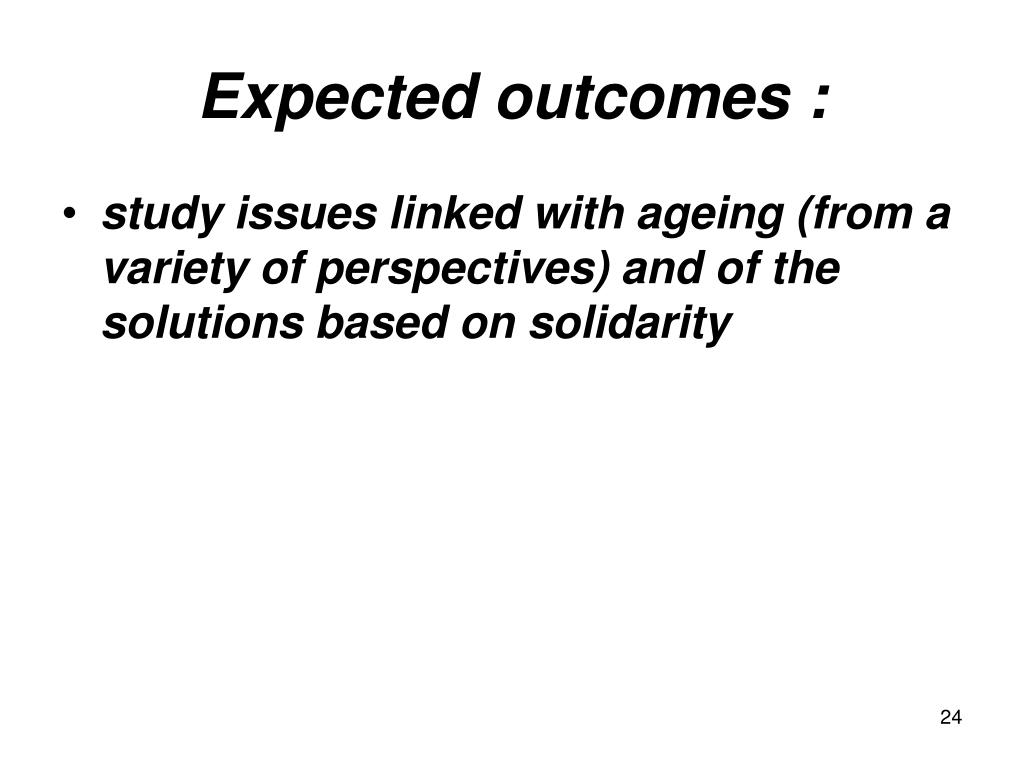 Expected outcomes :

• study issues linked with ageing (from a variety of perspectives) and of the solutions based on solidarity

24